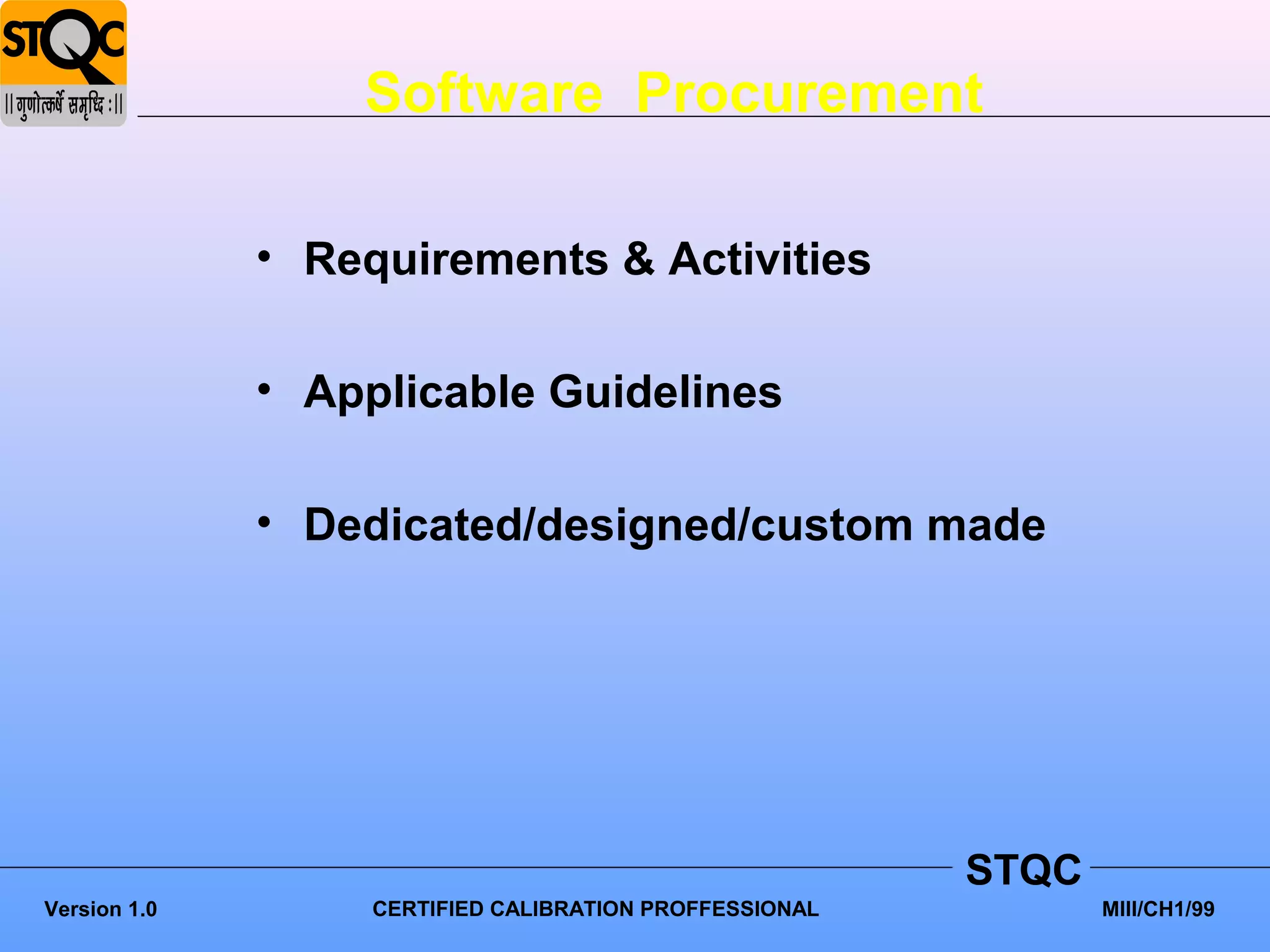 STQC
|| गुणोत्कर्षे समृध्दि : ||

Software Procurement

• Requirements & Activities

• Applicable Guidelines

• Dedicated/designed/custom made

STQC

Version 1.0 CERTIFIED CALIBRATION PROFFESSIONAL MIII/CH1/99